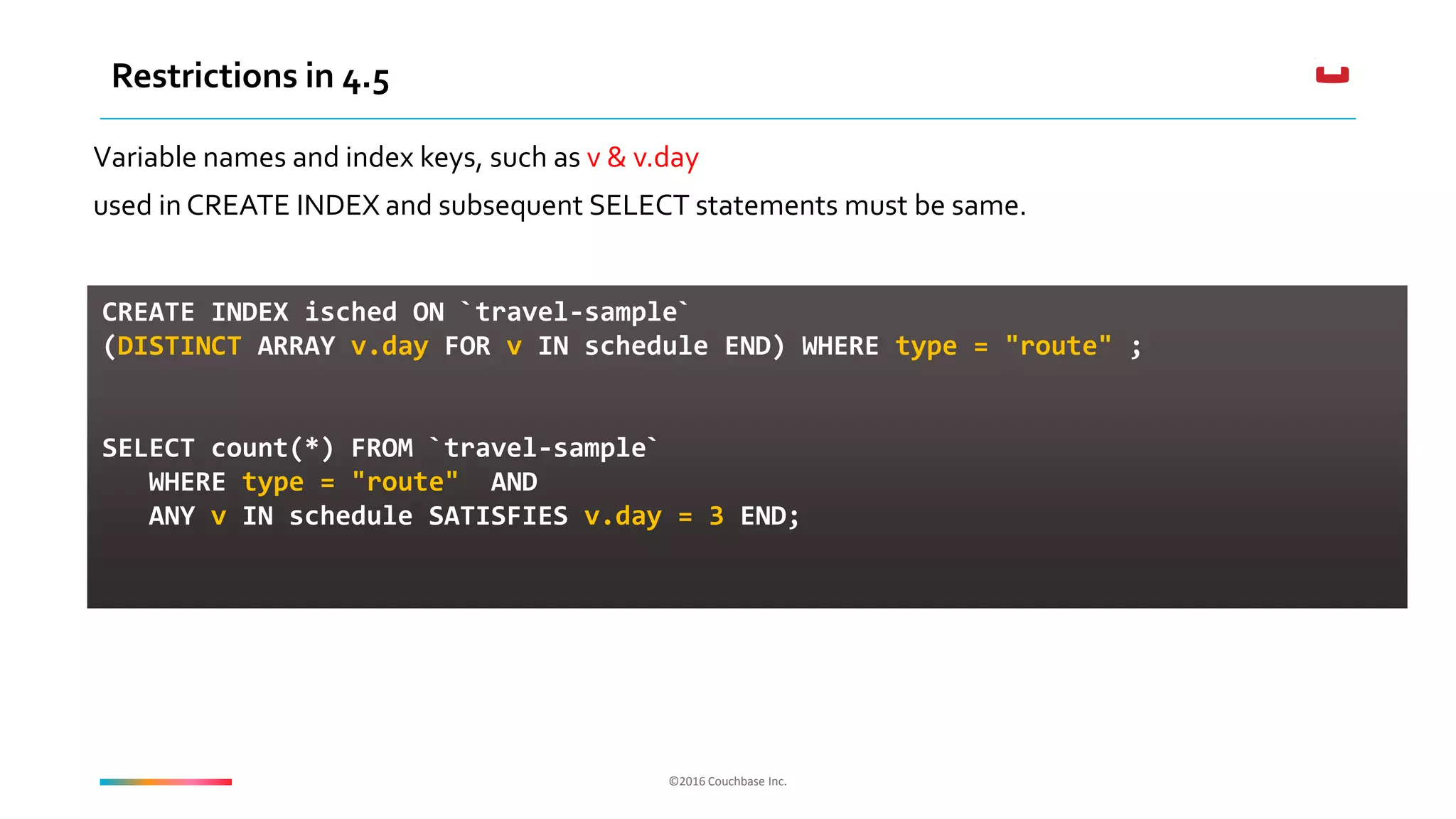 Restrictions in 4.5

Variable names and index keys, such as v & v.day

used in CREATE INDEX and subsequent SELECT statements must be same.

CREATE INDEX isched ON `travel-sample`
(DISTINCT ARRAY v.day FOR v IN schedule END) WHERE type = "route" ;

SELECT count(*) FROM `travel-sample`
WHERE type = "route" AND
ANY v IN schedule SATISFIES v.day = 3 END;

©2016 Couchbase Inc.